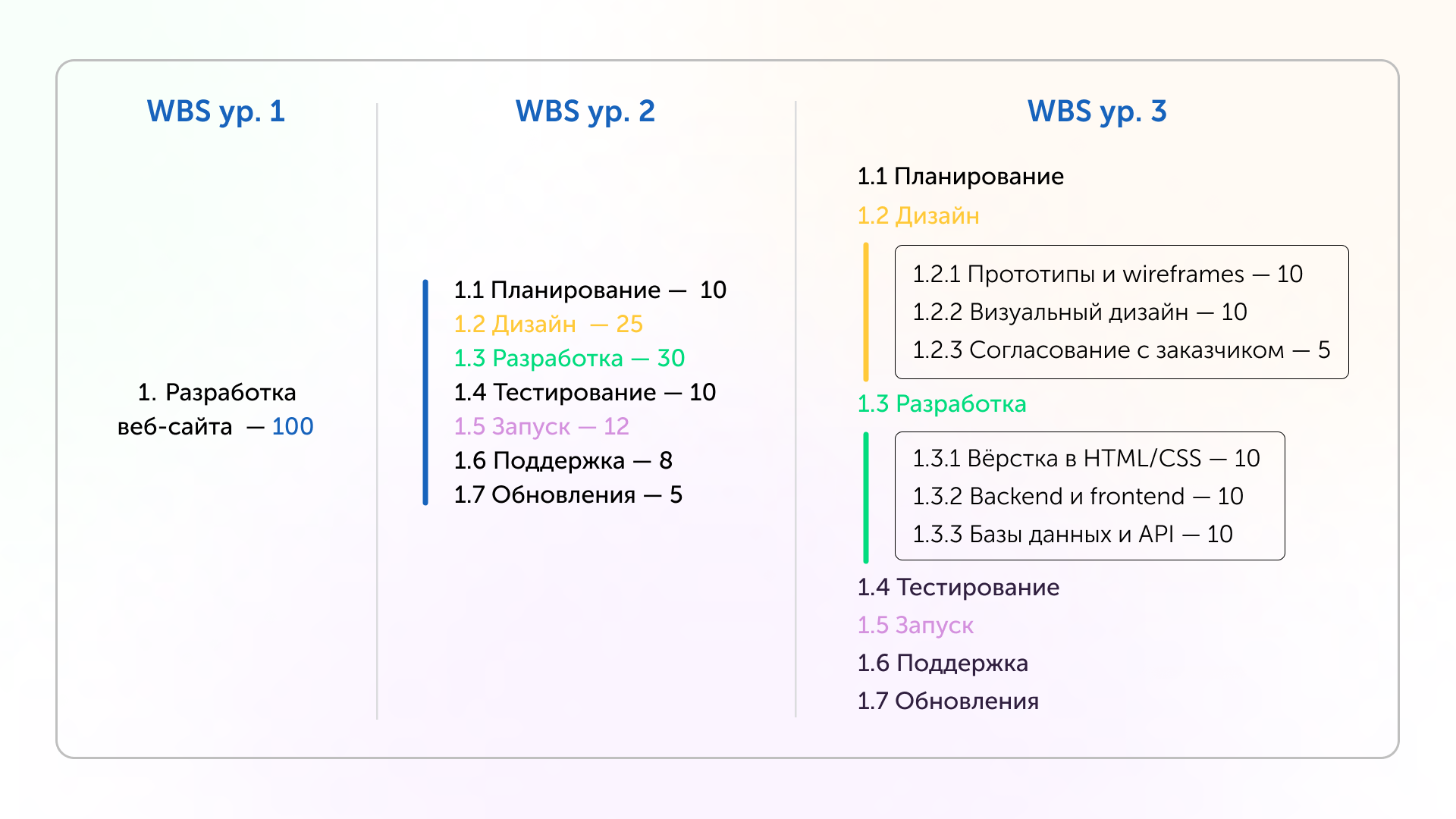 WBS ур. 1

1. Разработка веб-сайта — 100

WBS ур. 2

1.1 Планирование — 10
1.2 Дизайн — 25
1.3 Разработка — 30
1.4 Тестирование — 10
1.5 Запуск — 12
1.6 Поддержка — 8
1.7 Обновления — 5

WBS ур. 3

1.1 Планирование
1.2 Дизайн
1.2.1 Прототипы и wireframes — 10
1.2.2 Визуальный дизайн — 10
1.2.3 Согласование с заказчиком — 5
1.3 Разработка
1.3.1 Вёрстка в HTML/CSS — 10
1.3.2 Backend и frontend — 10
1.3.3 Базы данных и API — 10
1.4 Тестирование
1.5 Запуск
1.6 Поддержка
1.7 Обновления